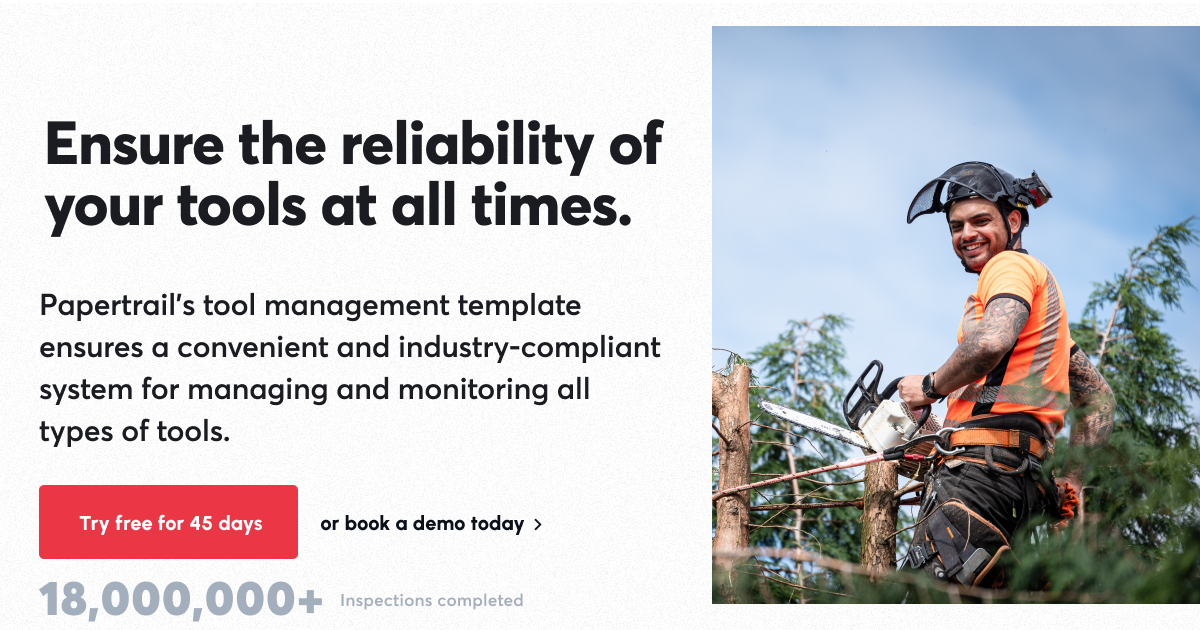 Ensure the reliability of your tools at all times.

Papertrail's tool management template ensures a convenient and industry-compliant system for managing and monitoring all types of tools.

Try free for 45 days

or book a demo today >

18,000,000+ Inspections completed